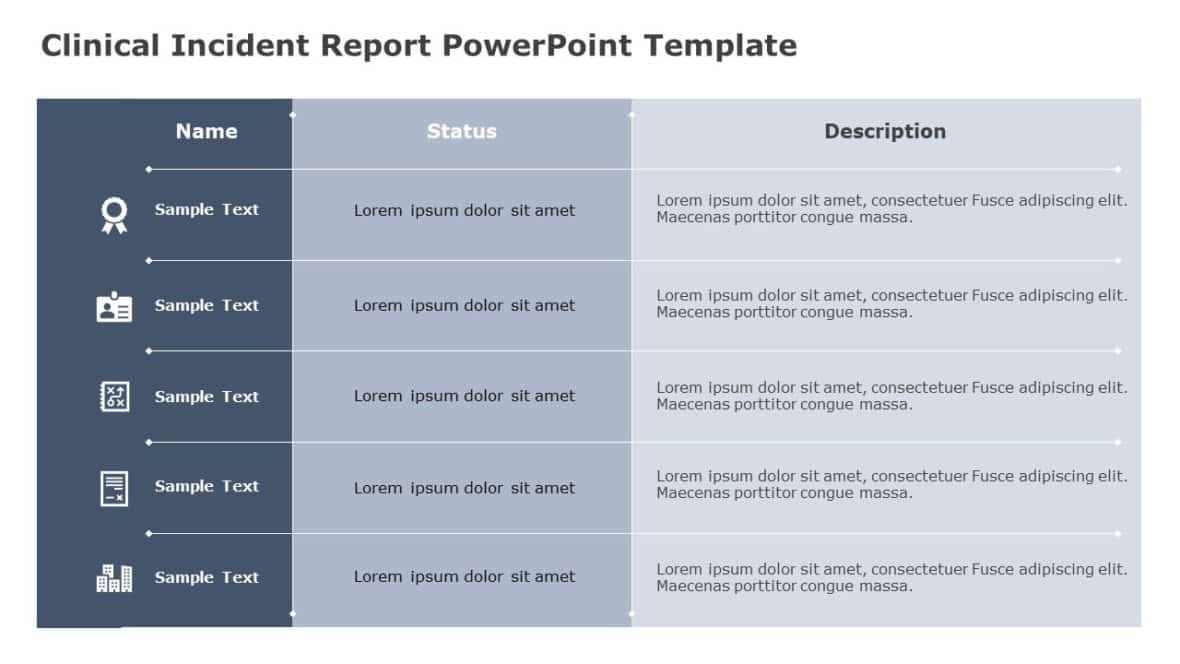 Clinical Incident Report PowerPoint Template

| Name | Status | Description |
|---|---|---|
| Sample Text | Lorem ipsum dolor sit amet | Lorem ipsum dolor sit amet, consectetuer Fusce adipiscing elit. Maecenas porttitor congue massa. |
| Sample Text | Lorem ipsum dolor sit amet | Lorem ipsum dolor sit amet, consectetuer Fusce adipiscing elit. Maecenas porttitor congue massa. |
| Sample Text | Lorem ipsum dolor sit amet | Lorem ipsum dolor sit amet, consectetuer Fusce adipiscing elit. Maecenas porttitor congue massa. |
| Sample Text | Lorem ipsum dolor sit amet | Lorem ipsum dolor sit amet, consectetuer Fusce adipiscing elit. Maecenas porttitor congue massa. |
| Sample Text | Lorem ipsum dolor sit amet | Lorem ipsum dolor sit amet, consectetuer Fusce adipiscing elit. Maecenas porttitor congue massa. |